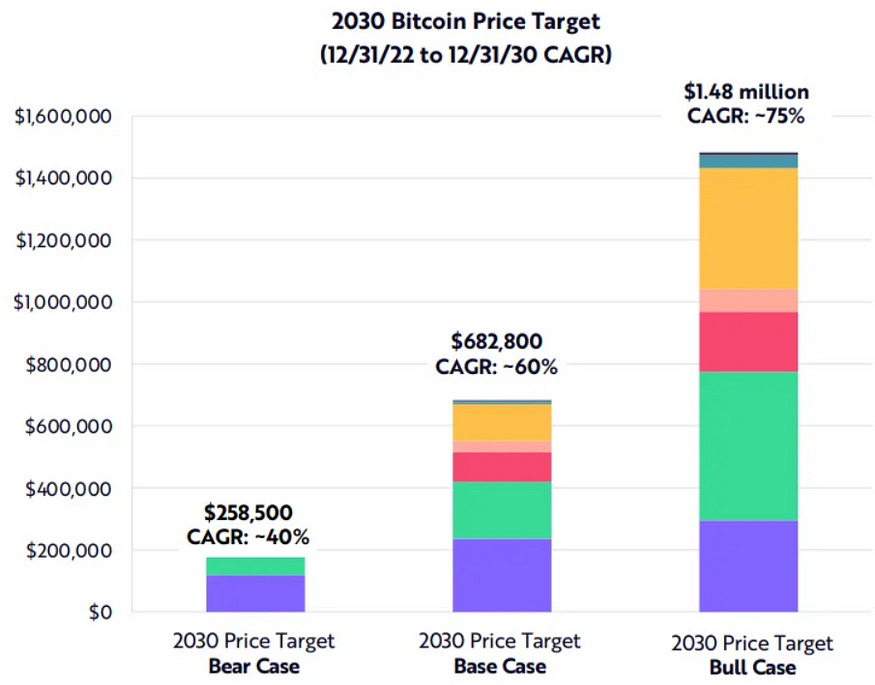 2030 Bitcoin Price Target
(12/31/22 to 12/31/30 CAGR)

$1,600,000
$1,400,000
$1,200,000
$1,000,000
$800,000
$600,000
$400,000
$200,000
$0

$258,500
CAGR: ~40%

$682,800
CAGR: ~60%

$1.48 million
CAGR: ~75%

2030 Price Target
Bear Case

2030 Price Target
Base Case

2030 Price Target
Bull Case